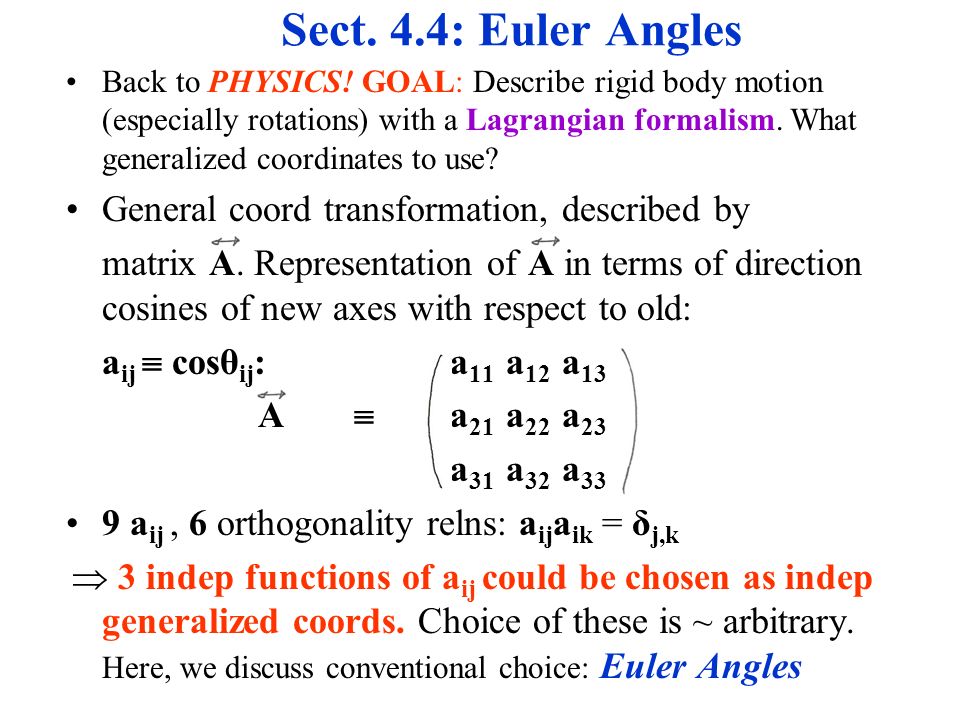 Sect. 4.4: Euler Angles

• Back to PHYSICS! GOAL: Describe rigid body motion (especially rotations) with a Lagrangian formalism. What generalized coordinates to use?

• General coord transformation, described by matrix $\overleftrightarrow{A}$. Representation of $\overleftrightarrow{A}$ in terms of direction cosines of new axes with respect to old:

$a_{ij} \equiv \cos\theta_{ij}$: $\overleftrightarrow{A} \equiv \begin{pmatrix} a_{11} & a_{12} & a_{13} \\ a_{21} & a_{22} & a_{23} \\ a_{31} & a_{32} & a_{33} \end{pmatrix}$

• 9 $a_{ij}$ , 6 orthogonality relns: $a_{ij}a_{ik} = \delta_{j,k}$

$\Rightarrow$ 3 indep functions of $a_{ij}$ could be chosen as indep generalized coords. Choice of these is ~ arbitrary. Here, we discuss conventional choice: Euler Angles